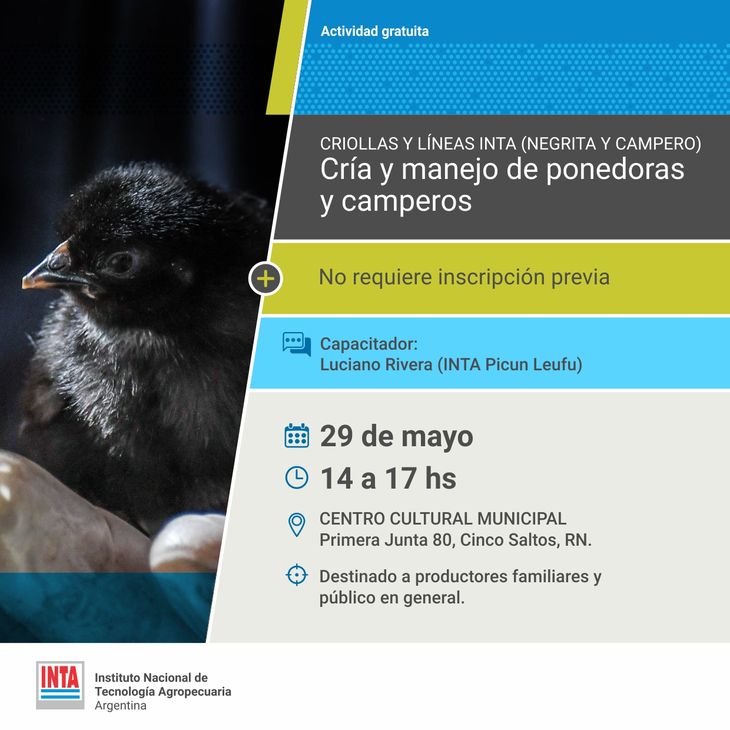 Actividad gratuita

CRIOLLAS Y LÍNEAS INTA (NEGRITA Y CAMPERO)
Cría y manejo de ponedoras y camperos

No requiere inscripción previa

Capacitador:
Luciano Rivera (INTA Picun Leufu)

29 de mayo

14 a 17 hs

CENTRO CULTURAL MUNICIPAL
Primera Junta 80, Cinco Saltos, RN.

Destinado a productores familiares y público en general.

INTA
Instituto Nacional de Tecnología Agropecuaria
Argentina